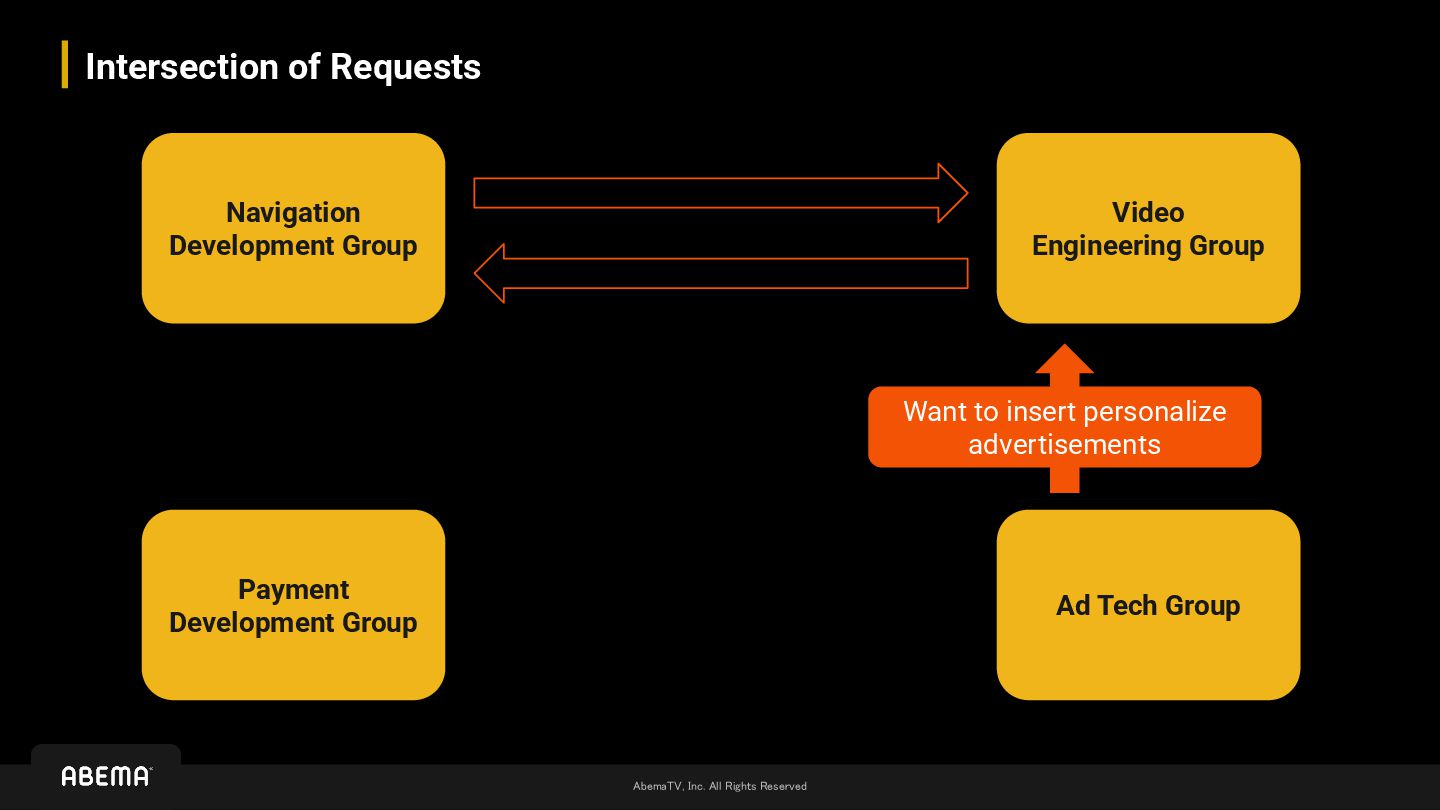 Intersection of Requests

Navigation Development Group

Video Engineering Group

Want to insert personalize advertisements

Payment Development Group

Ad Tech Group

ABEMA

AbemaTV, Inc. All Rights Reserved